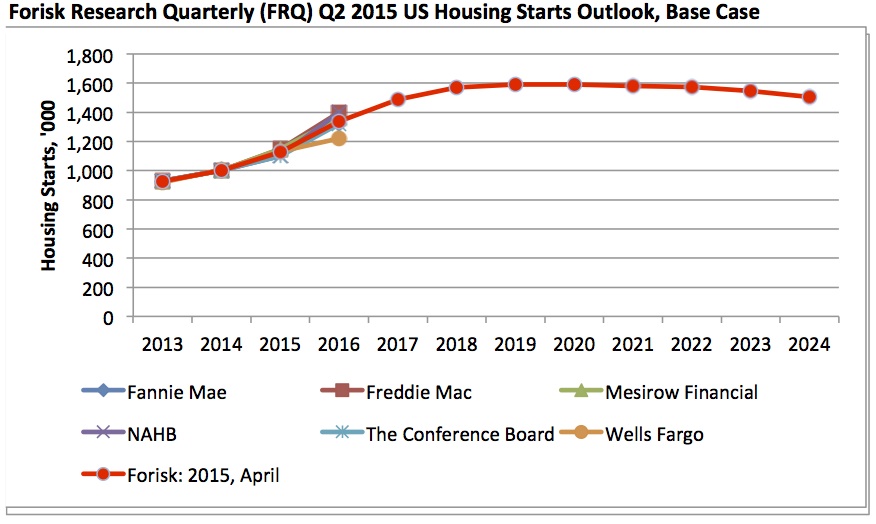 Forisk Research Quarterly (FRQ) Q2 2015 US Housing Starts Outlook, Base Case

Housing Starts, '000

1,800
1,600
1,400
1,200
1,000
800
600
400
200
0

2013 2014 2015 2016 2017 2018 2019 2020 2021 2022 2023 2024

Fannie Mae
Freddie Mac
Mesirow Financial
NAHB
The Conference Board
Wells Fargo
Forisk: 2015, April